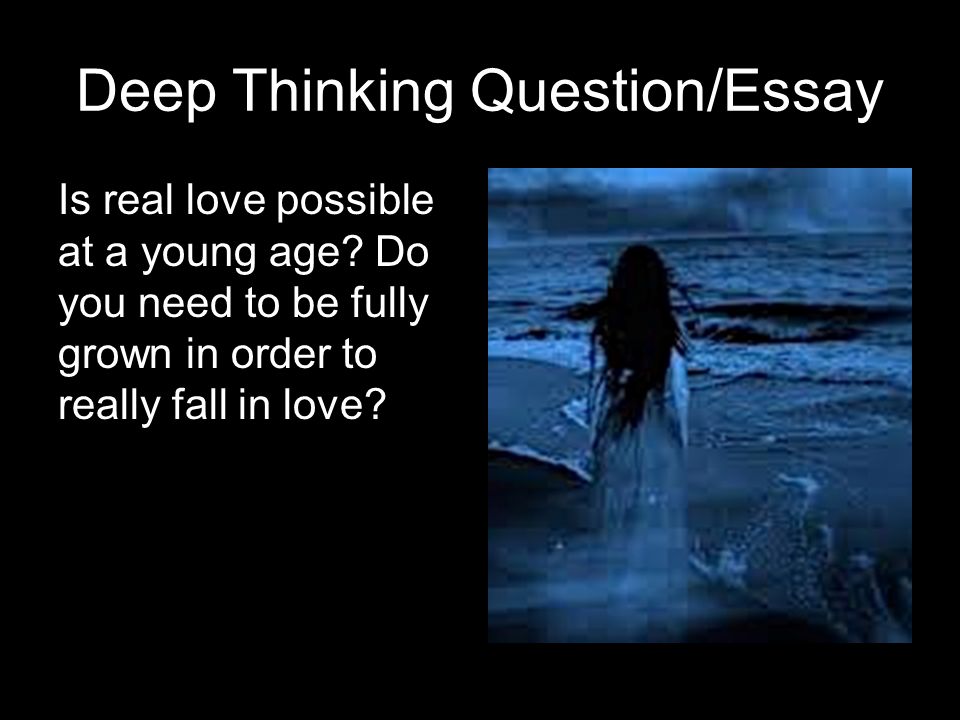 Deep Thinking Question/Essay

Is real love possible at a young age? Do you need to be fully grown in order to really fall in love?